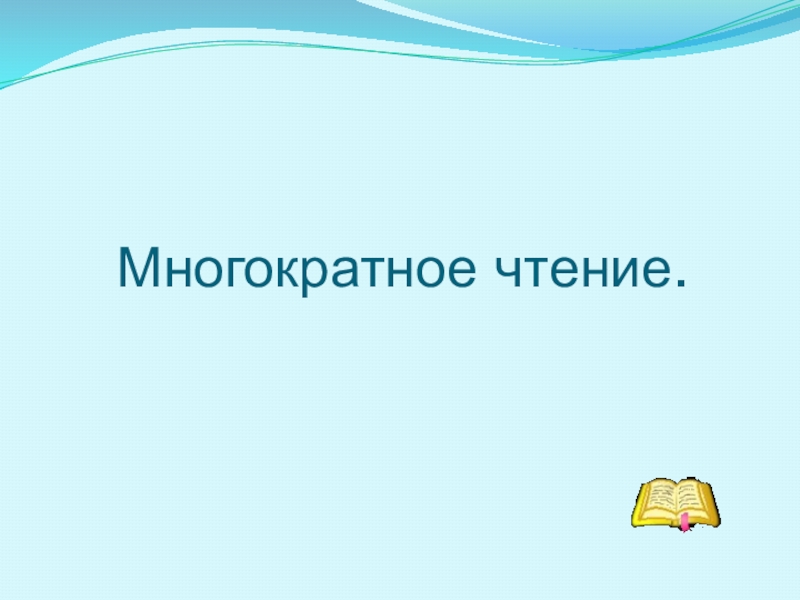 Многократное чтение.